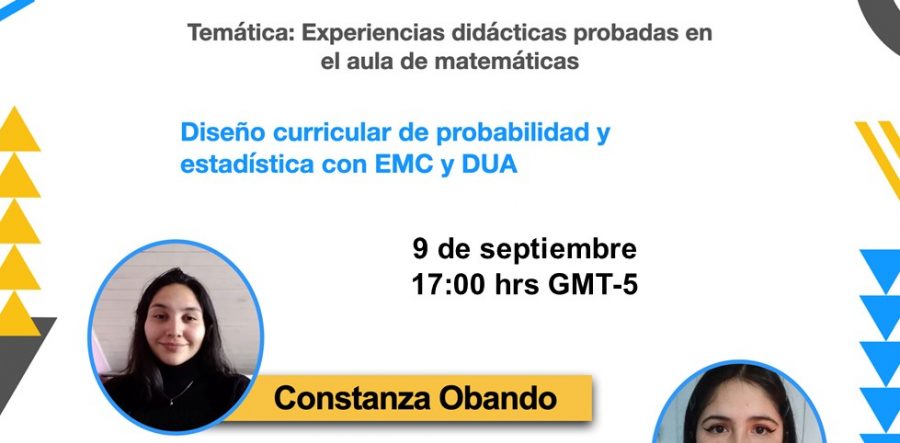 Temática: Experiencias didácticas probadas en el aula de matemáticas

Diseño curricular de probabilidad y estadística con EMC y DUA

9 de septiembre
17:00 hrs GMT-5

Constanza Obando